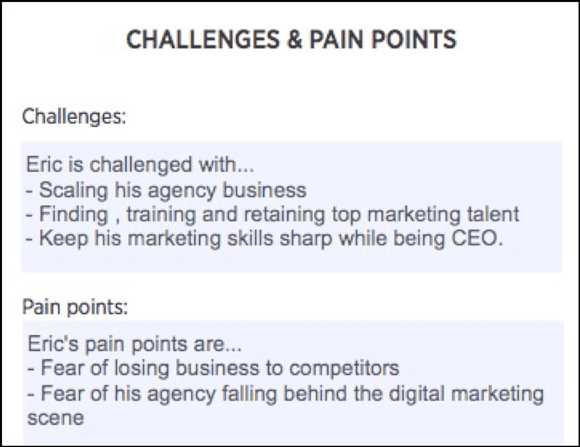 CHALLENGES & PAIN POINTS

Challenges:

Eric is challenged with...
- Scaling his agency business
- Finding , training and retaining top marketing talent
- Keep his marketing skills sharp while being CEO.

Pain points:

Eric's pain points are...
- Fear of losing business to competitors
- Fear of his agency falling behind the digital marketing scene